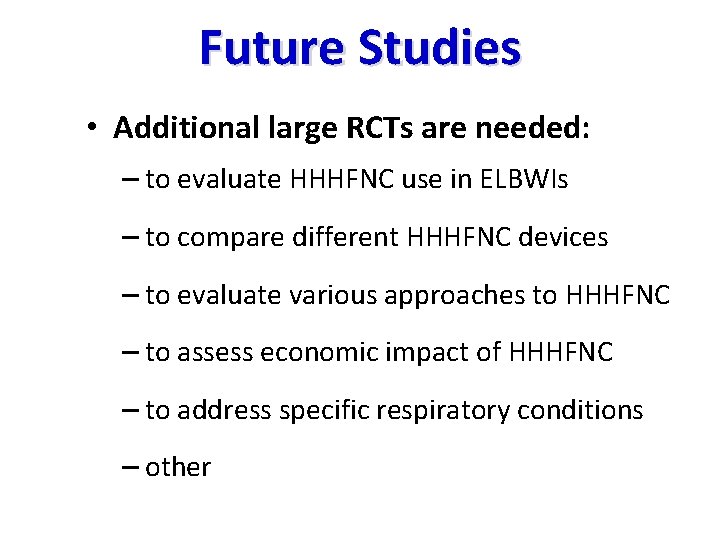 Future Studies

• Additional large RCTs are needed:

– to evaluate HHHFNC use in ELBWIs

– to compare different HHHFNC devices

– to evaluate various approaches to HHHFNC

– to assess economic impact of HHHFNC

– to address specific respiratory conditions

– other